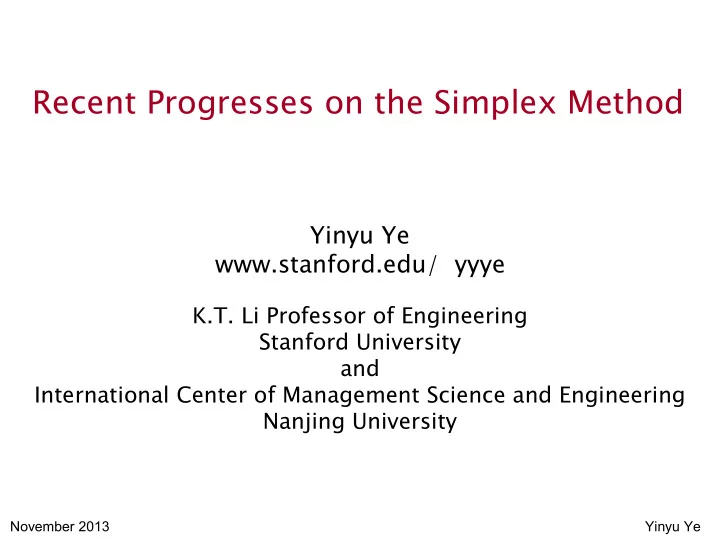 Recent Progresses on the Simplex Method

Yinyu Ye
www.stanford.edu/ yyye

K.T. Li Professor of Engineering
Stanford University
and
International Center of Management Science and Engineering
Nanjing University

November 2013

Yinyu Ye